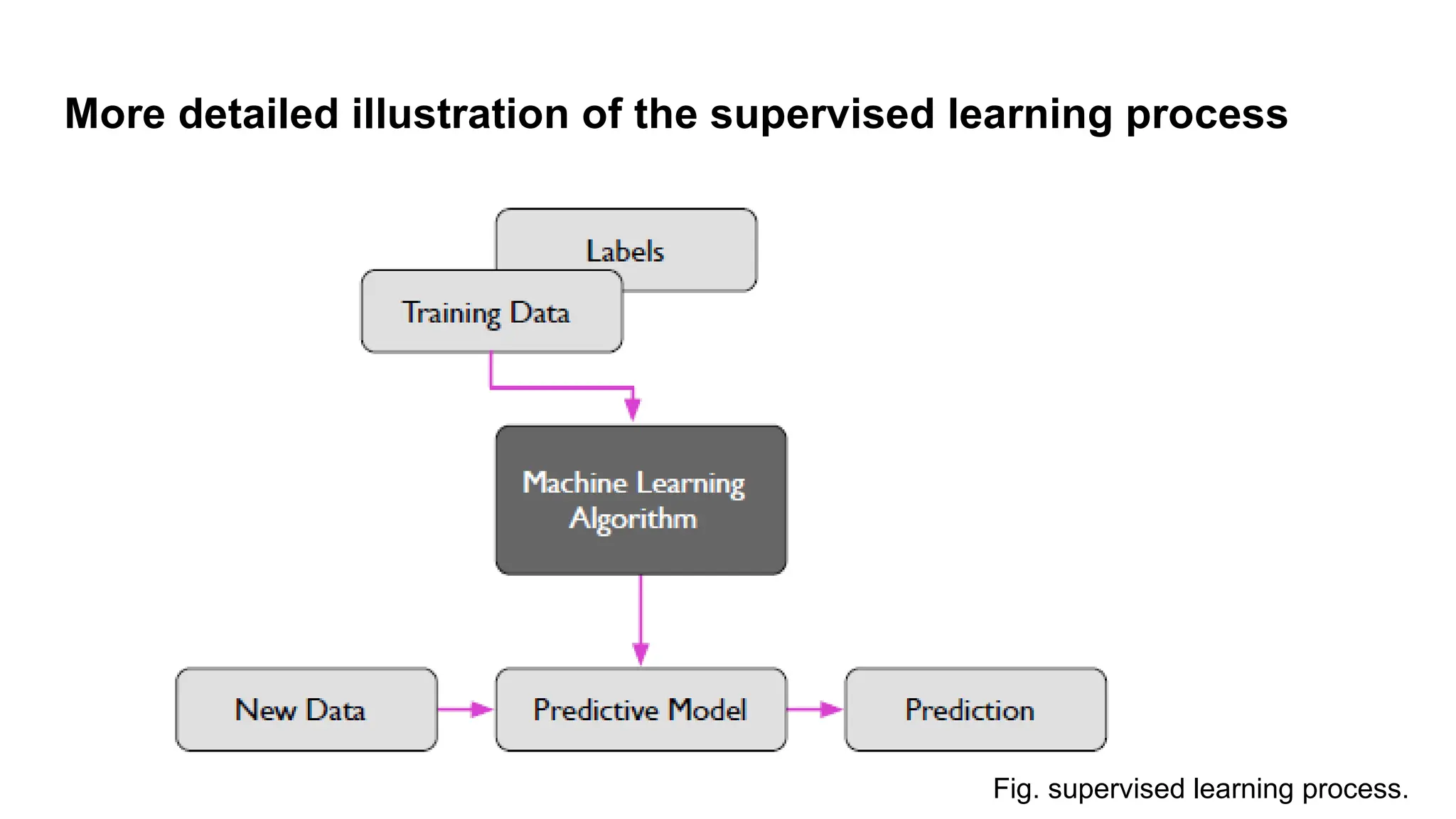 More detailed illustration of the supervised learning process

Labels

Training Data

Machine Learning Algorithm

New Data

Predictive Model

Prediction

Fig. supervised learning process.